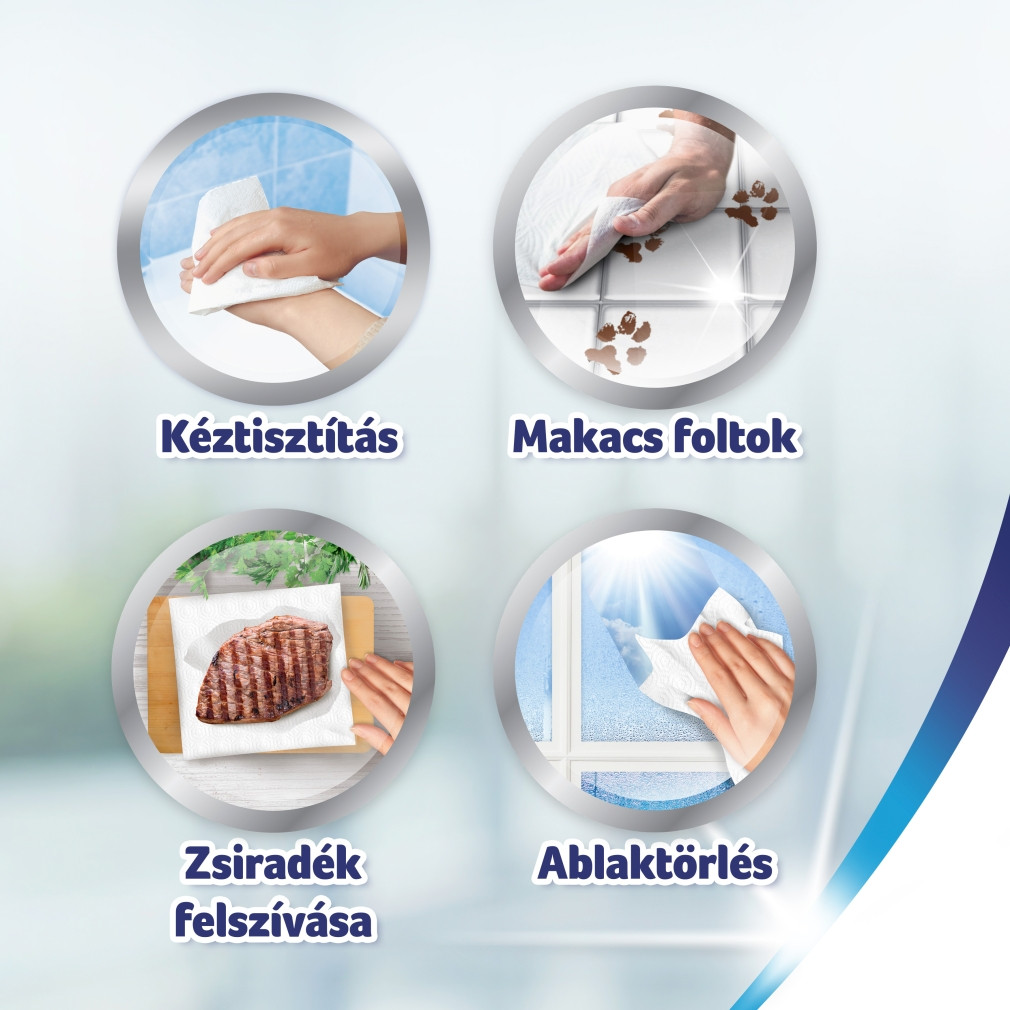 Kéztisztítás

Makacs foltok

Zsiradék felszívása

Ablaktörlés